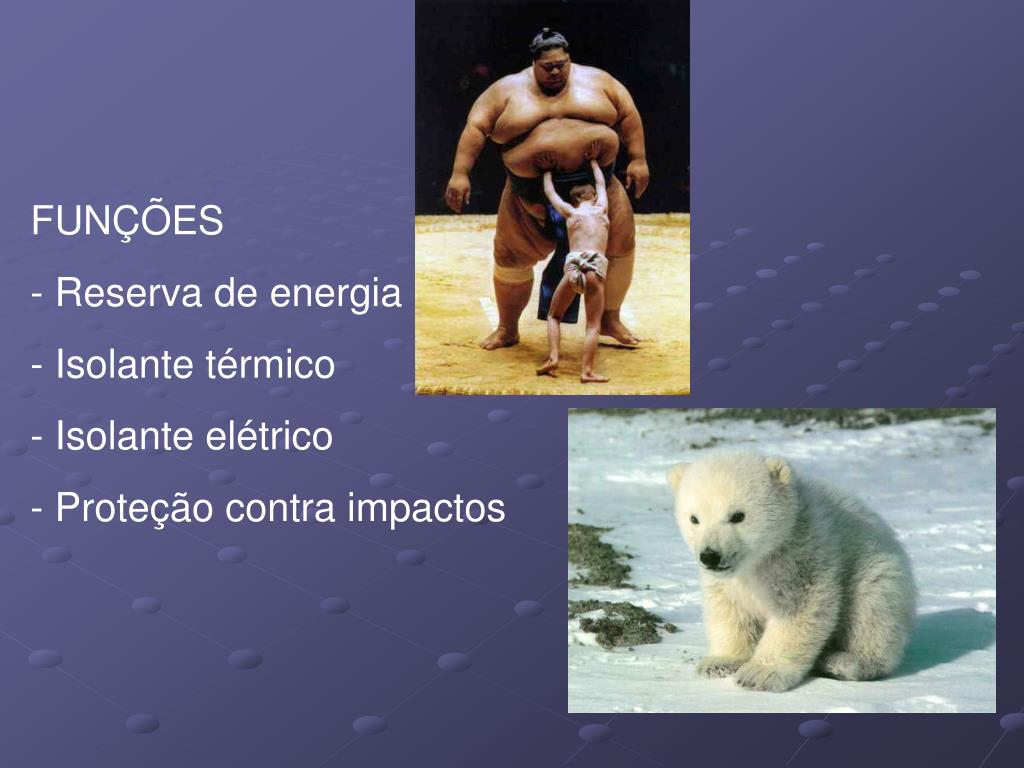 FUNÇÕES

- Reserva de energia

- Isolante térmico

- Isolante elétrico

- Proteção contra impactos